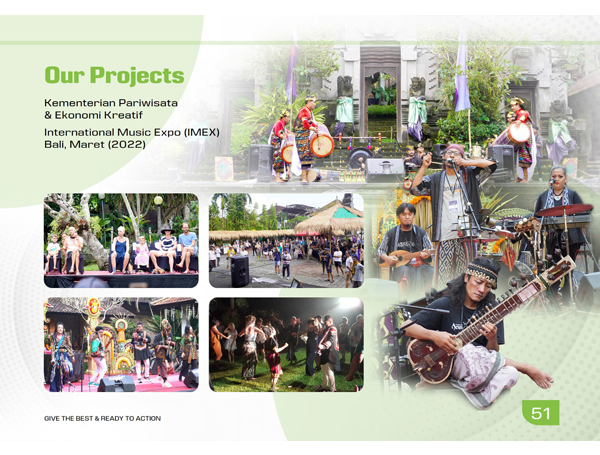 Our Projects

Kementerian Pariwisata & Ekonomi Kreatif

International Music Expo (IMEX) Bali, Maret (2022)

GIVE THE BEST & READY TO ACTION

51